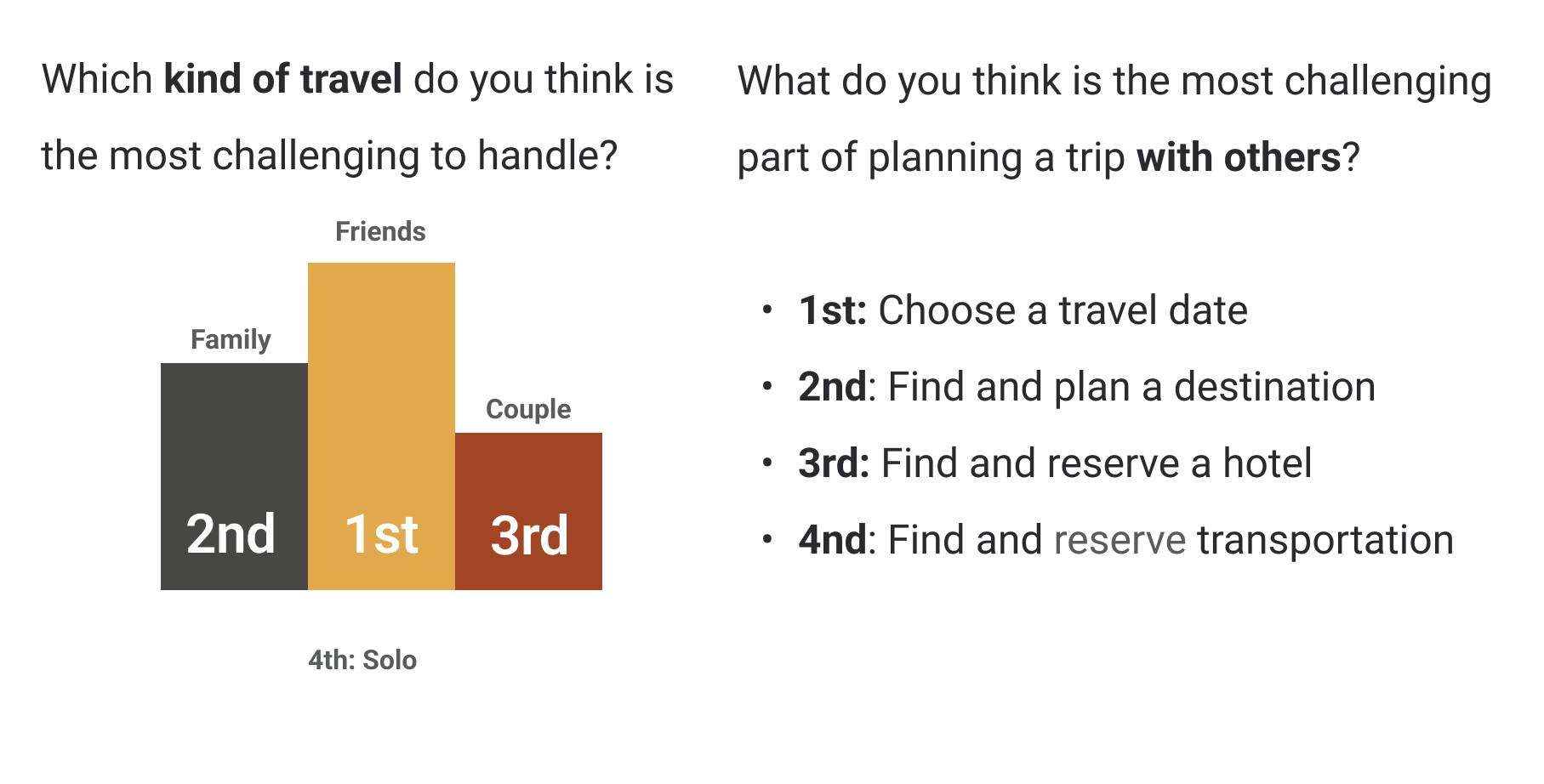 Which kind of travel do you think is the most challenging to handle?

Friends

Family

Couple

2nd

1st

3rd

4th: Solo

What do you think is the most challenging part of planning a trip with others?

• 1st: Choose a travel date
• 2nd: Find and plan a destination
• 3rd: Find and reserve a hotel
• 4nd: Find and reserve transportation